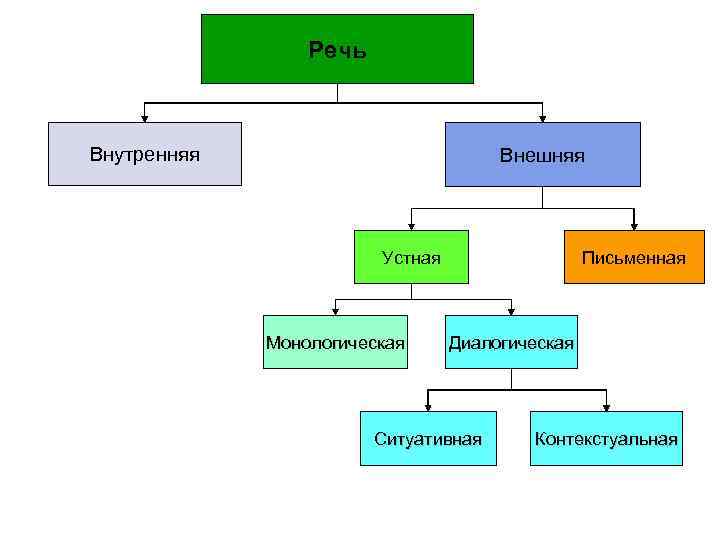 Речь

Внутренняя

Внешняя

Устная

Письменная

Монологическая

Диалогическая

Ситуативная

Контекстуальная